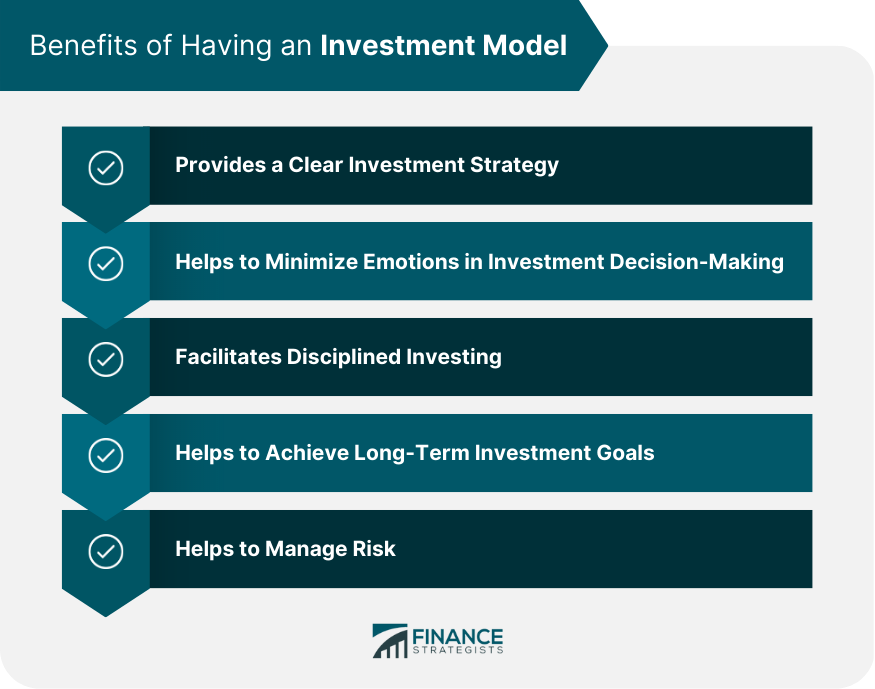 Benefits of Having an Investment Model

Provides a Clear Investment Strategy

Helps to Minimize Emotions in Investment Decision-Making

Facilitates Disciplined Investing

Helps to Achieve Long-Term Investment Goals

Helps to Manage Risk

FINANCE STRATEGISTS